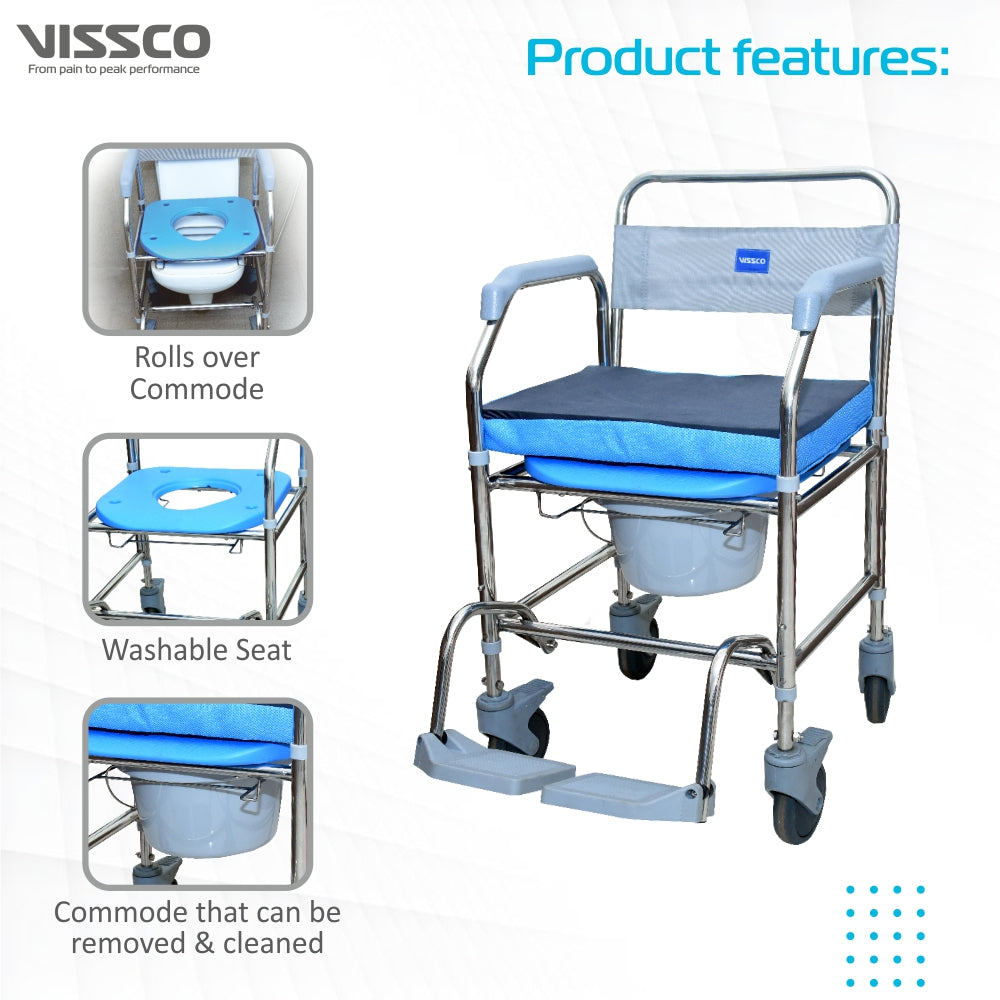 VISSCO
From pain to peak performance

Product features:

Rolls over Commode

Washable Seat

Commode that can be removed & cleaned

VISSCO